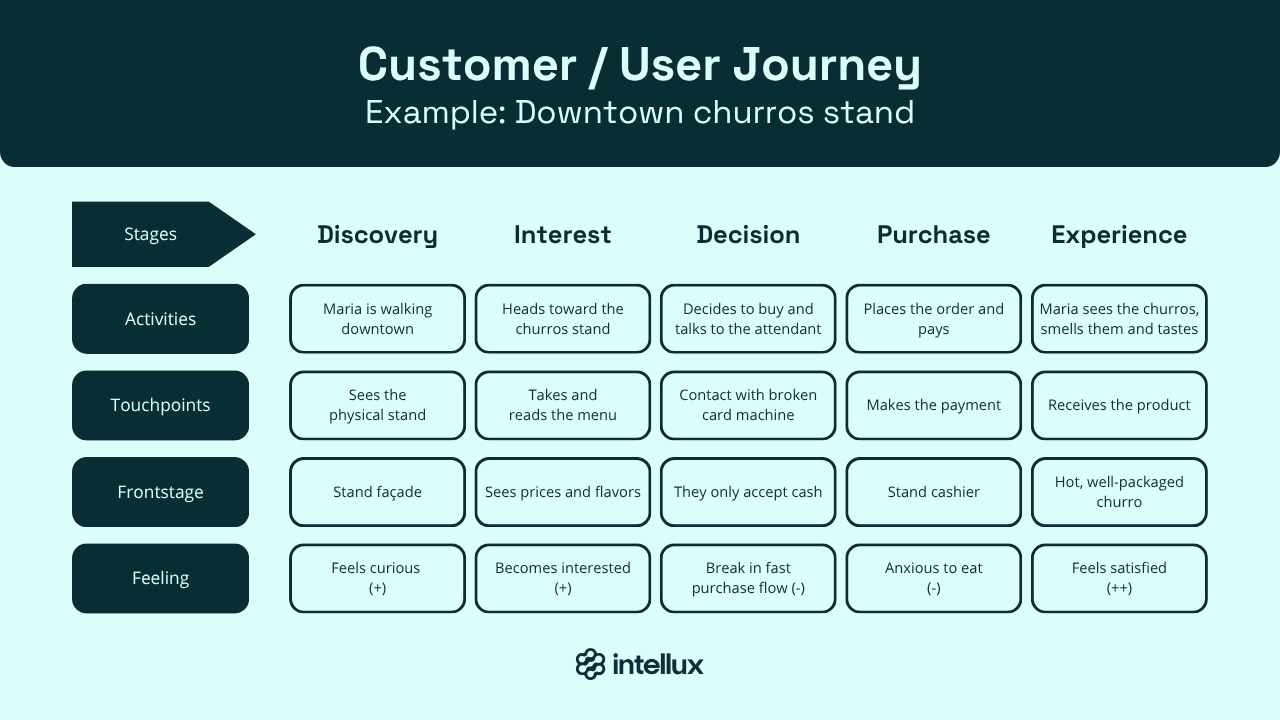 Customer / User Journey
Example: Downtown churros stand

| Stages | Discovery | Interest | Decision | Purchase | Experience |
|---|---|---|---|---|---|
| Activities | Maria is walking downtown | Heads toward the churros stand | Decides to buy and talks to the attendant | Places the order and pays | Maria sees the churros, smells them and tastes |
| Touchpoints | Sees the physical stand | Takes and reads the menu | Contact with broken card machine | Makes the payment | Receives the product |
| Frontstage | Stand façade | Sees prices and flavors | They only accept cash | Stand cashier | Hot, well-packaged churro |
| Feeling | Feels curious (+) | Becomes interested (+) | Break in fast purchase flow (-) | Anxious to eat (-) | Feels satisfied (++) |

intellux